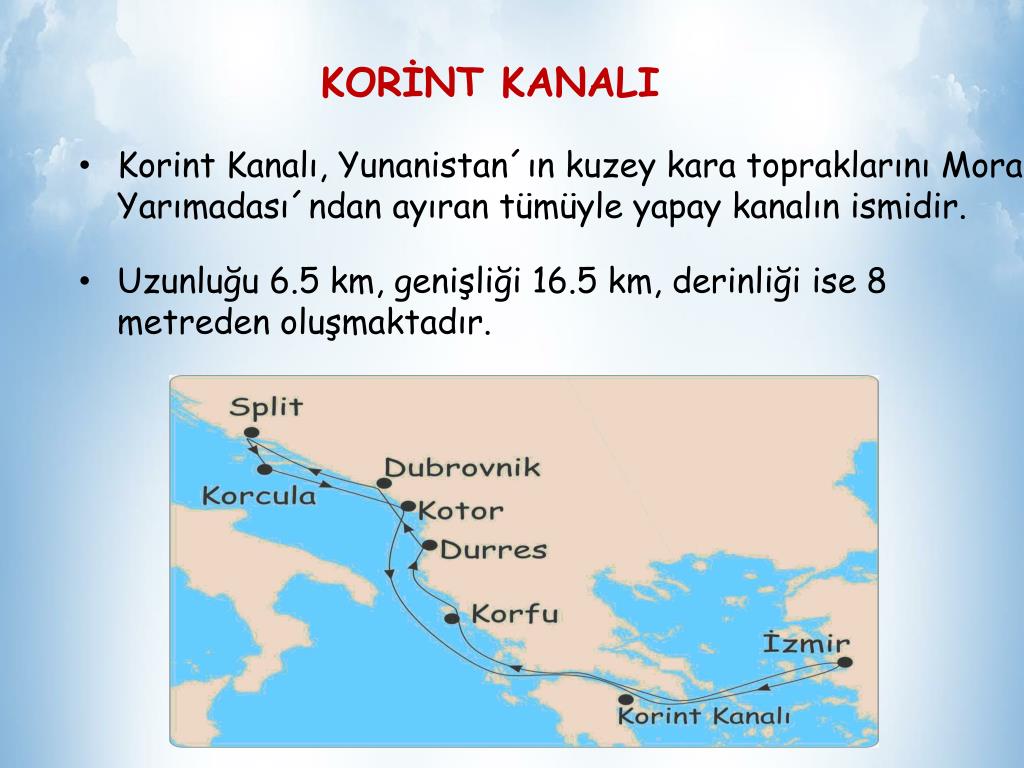 KORİNT KANALI

• Korint Kanalı, Yunanistan´ın kuzey kara topraklarını Mora Yarımadası´ndan ayıran tümüyle yapay kanalın ismidir.

• Uzunluğu 6.5 km, genişliği 16.5 km, derinliği ise 8 metreden oluşmaktadır.

Split
Korcula
Dubrovnik
Kotor
Durres
Korfu
İzmir
Korint Kanalı